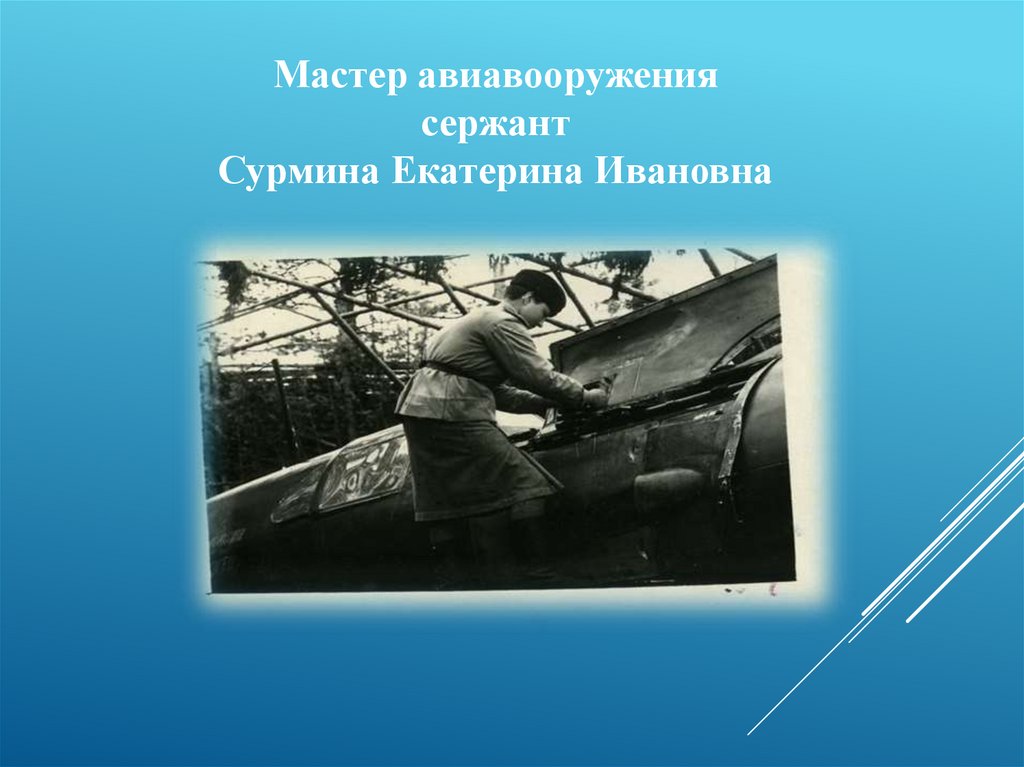 Мастер авиавооружения
сержант
Сурмина Екатерина Ивановна